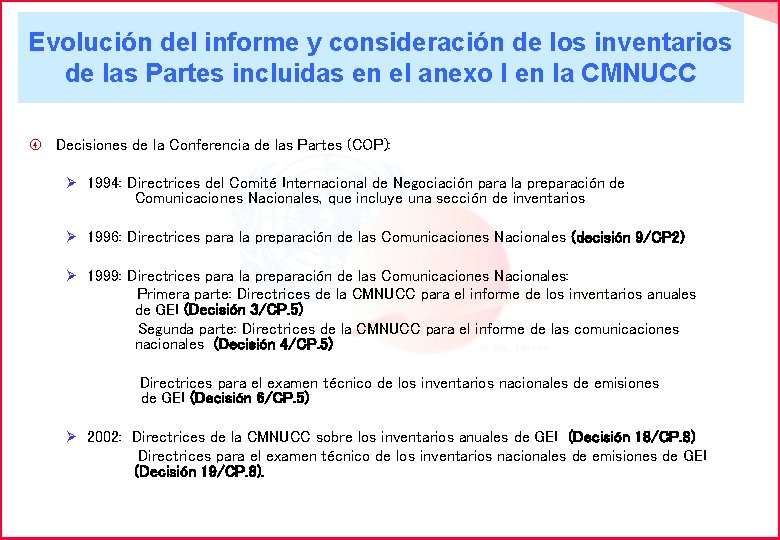 Evolución del informe y consideración de los inventarios de las Partes incluidas en el anexo I en la CMNUCC

Decisiones de la Conferencia de las Partes (COP):

1994: Directrices del Comité Internacional de Negociación para la preparación de Comunicaciones Nacionales, que incluye una sección de inventarios

1996: Directrices para la preparación de las Comunicaciones Nacionales (decisión 9/CP2)

1999: Directrices para la preparación de las Comunicaciones Nacionales:
Primera parte: Directrices de la CMNUCC para el informe de los inventarios anuales de GEI (Decisión 3/CP.5)
Segunda parte: Directrices de la CMNUCC para el informe de las comunicaciones nacionales (Decisión 4/CP.5)

Directrices para el examen técnico de los inventarios nacionales de emisiones de GEI (Decisión 6/CP.5)

2002: Directrices de la CMNUCC sobre los inventarios anuales de GEI (Decisión 18/CP.8)
Directrices para el examen técnico de los inventarios nacionales de emisiones de GEI (Decisión 19/CP.8).